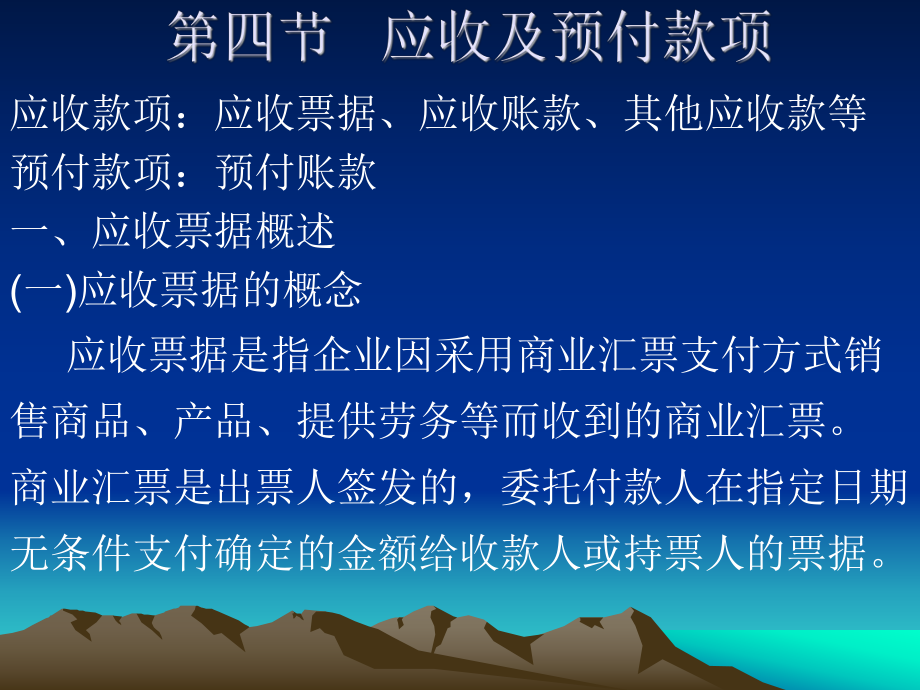 第四节 应收及预付款项

应收款项：应收票据、应收账款、其他应收款等
预付款项：预付账款

一、应收票据概述

(一)应收票据的概念

应收票据是指企业因采用商业汇票支付方式销售商品、产品、提供劳务等而收到的商业汇票。商业汇票是出票人签发的，委托付款人在指定日期无条件支付确定的金额给收款人或持票人的票据。